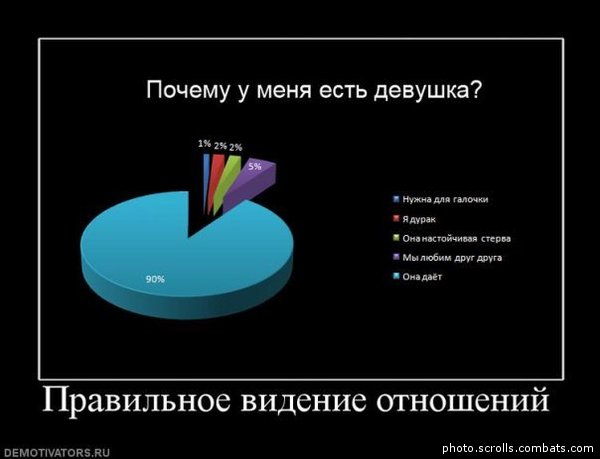 Почему у меня есть девушка?

1% 2% 2% 5%

90%

Нужна для галочки
Я дурак
Она настойчивая стерва
Мы любим друг друга
Она даёт

Правильное видение отношений

DEMOTIVATORS.RU

photo.scrolls.combats.com